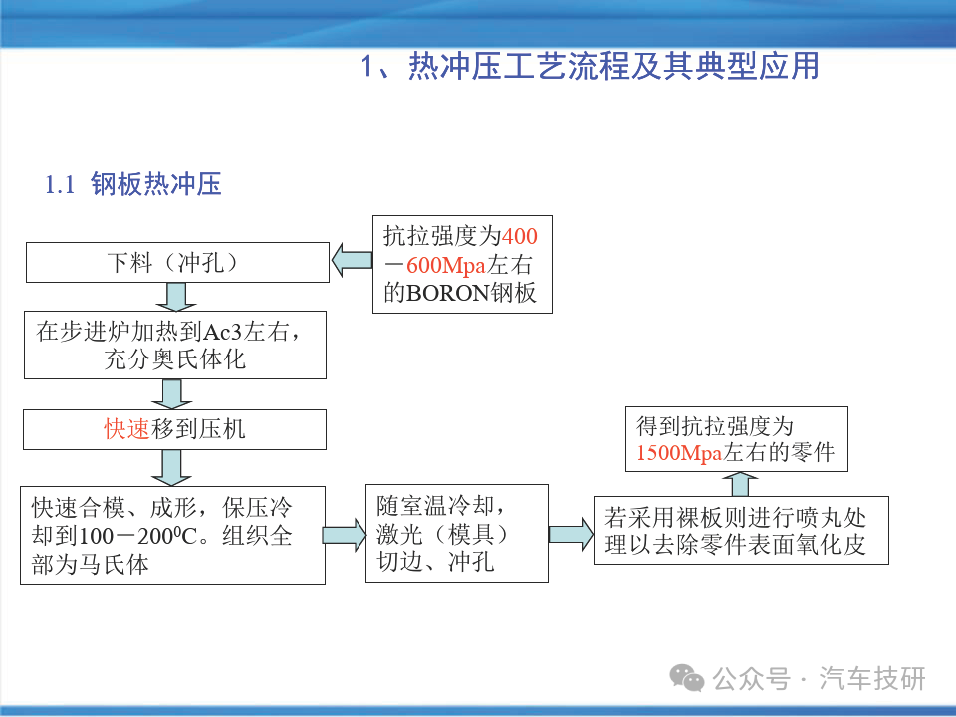 1、热冲压工艺流程及其典型应用

1.1 钢板热冲压

抗拉强度为400－600Mpa左右的BORON钢板

下料（冲孔）

在步进炉加热到Ac3左右，充分奥氏体化

快速移到压机

快速合模、成形，保压冷却到100－200$^0$C。组织全部为马氏体

随室温冷却，激光（模具）切边、冲孔

若采用裸板则进行喷丸处理以去除零件表面氧化皮

得到抗拉强度为1500Mpa左右的零件

公众号 · 汽车技研